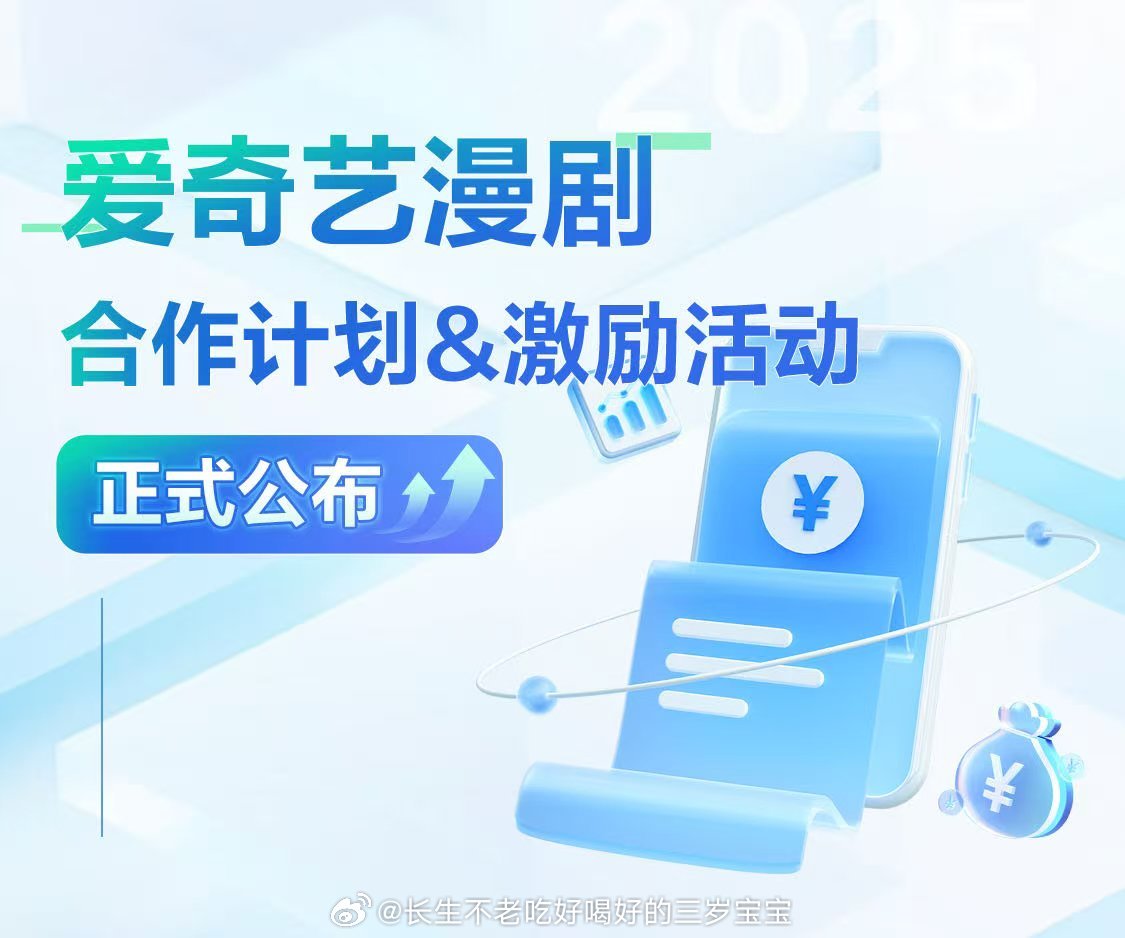 2025

爱奇艺漫剧

合作计划&激励活动

正式公布

¥

¥

@长生不老吃好喝好的三岁宝宝